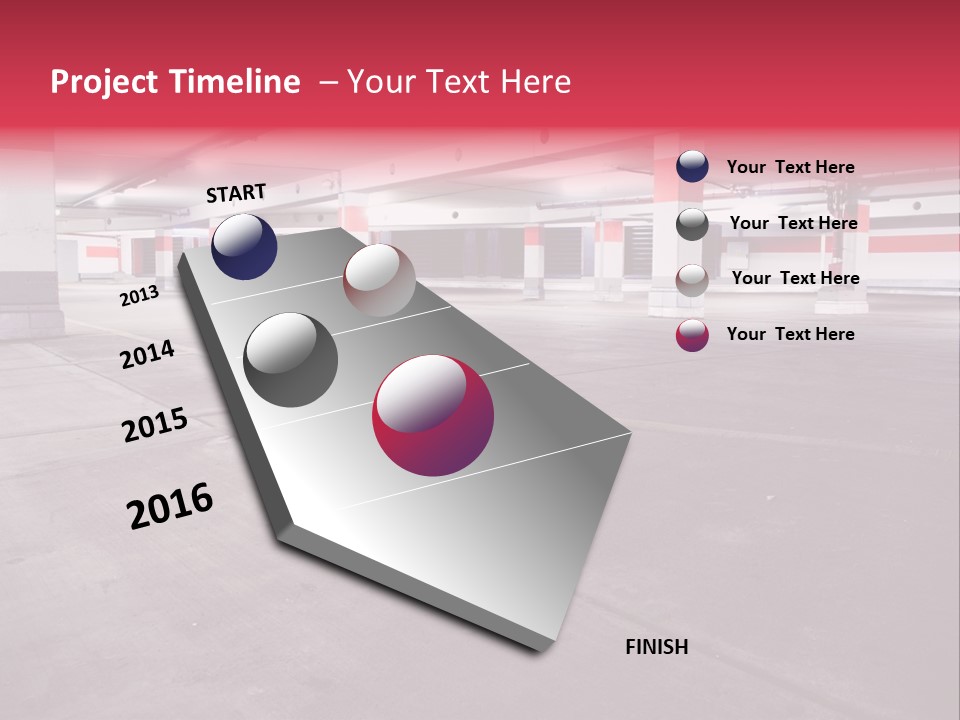 Project Timeline – Your Text Here

START

2013

2014

2015

2016

FINISH

Your Text Here

Your Text Here

Your Text Here

Your Text Here